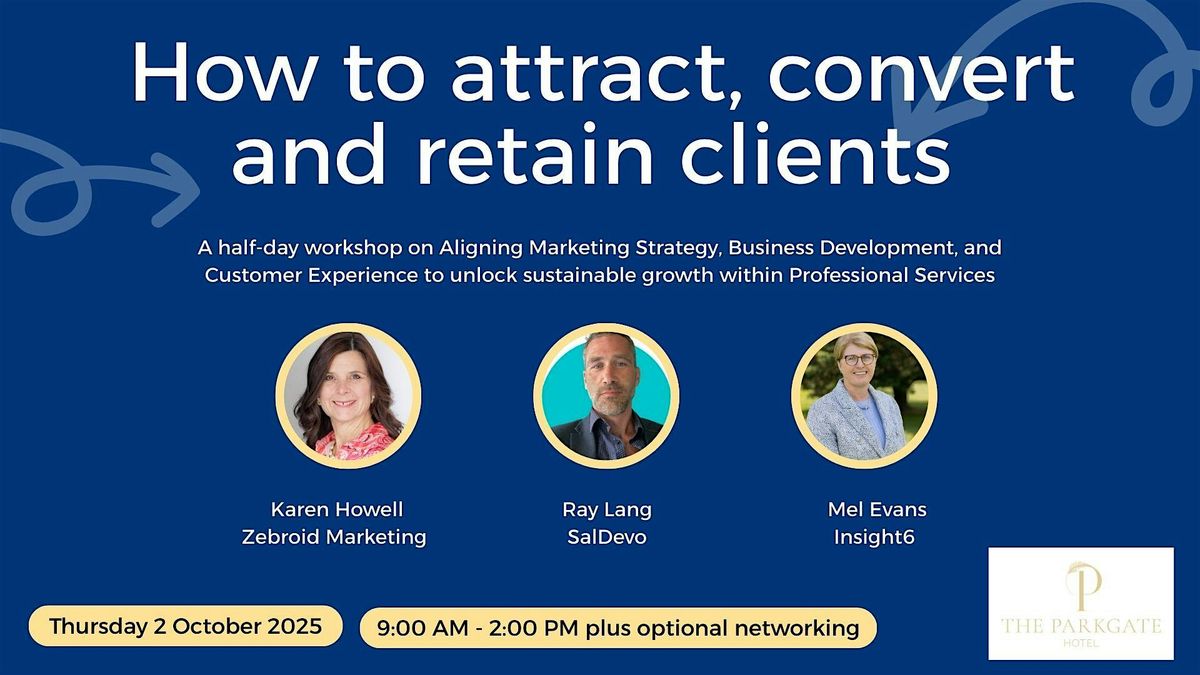 How to attract, convert and retain clients

A half-day workshop on Aligning Marketing Strategy, Business Development, and Customer Experience to unlock sustainable growth within Professional Services

Karen Howell
Zebroid Marketing

Ray Lang
SalDevo

Mel Evans
Insight6

Thursday 2 October 2025

9:00 AM - 2:00 PM plus optional networking

P
THE PARKGATE
HOTEL